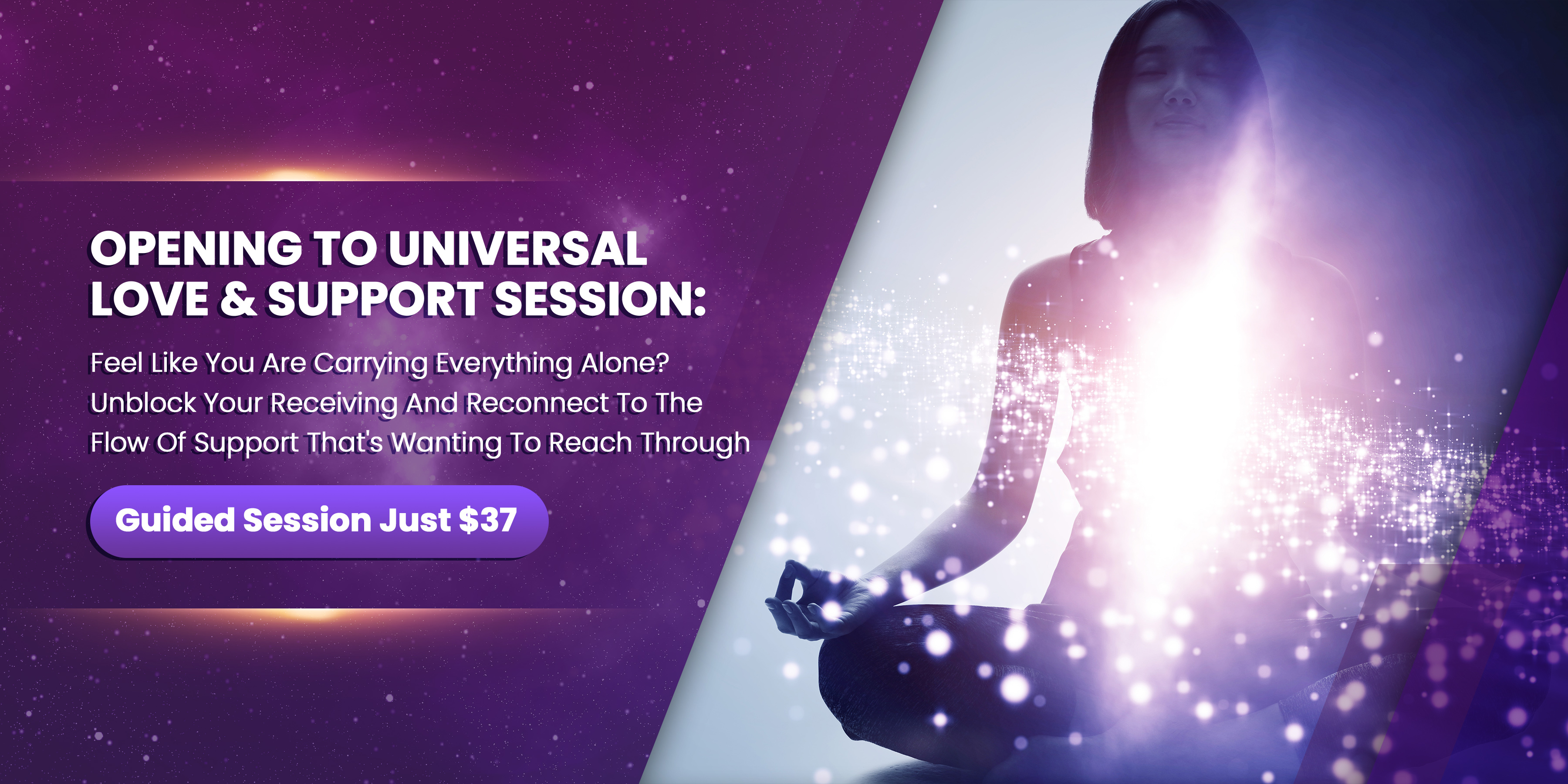 OPENING TO UNIVERSAL LOVE & SUPPORT SESSION:

Feel Like You Are Carrying Everything Alone? Unblock Your Receiving And Reconnect To The Flow Of Support That's Wanting To Reach Through

Guided Session Just $37